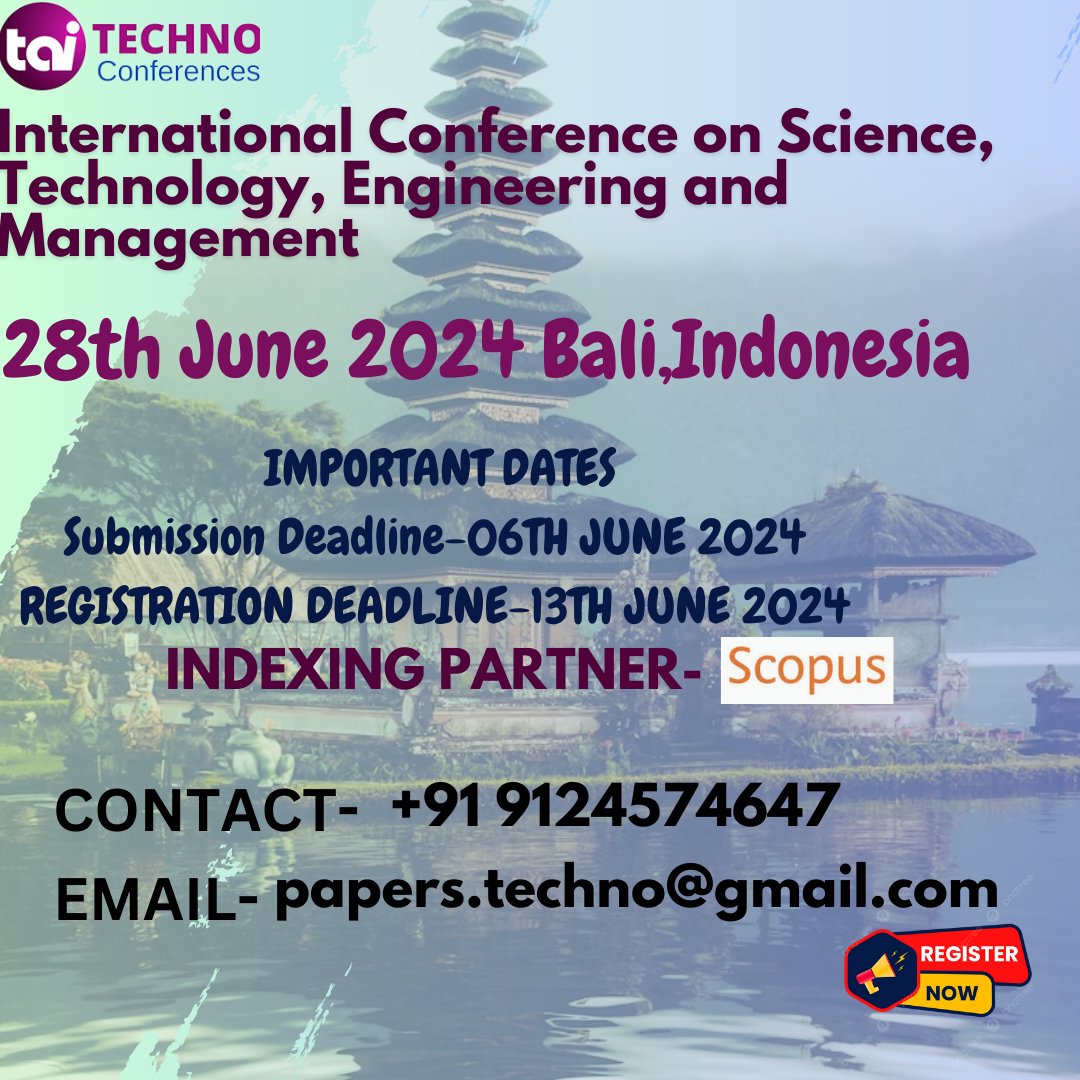 tai TECHNO Conferences

International Conference on Science, Technology, Engineering and Management

28th June 2024 Bali,Indonesia

IMPORTANT DATES
Submission Deadline-06TH JUNE 2024
REGISTRATION DEADLINE-13TH JUNE 2024
INDEXING PARTNER- Scopus

CONTACT- +91 9124574647
EMAIL- papers.techno@gmail.com

REGISTER NOW